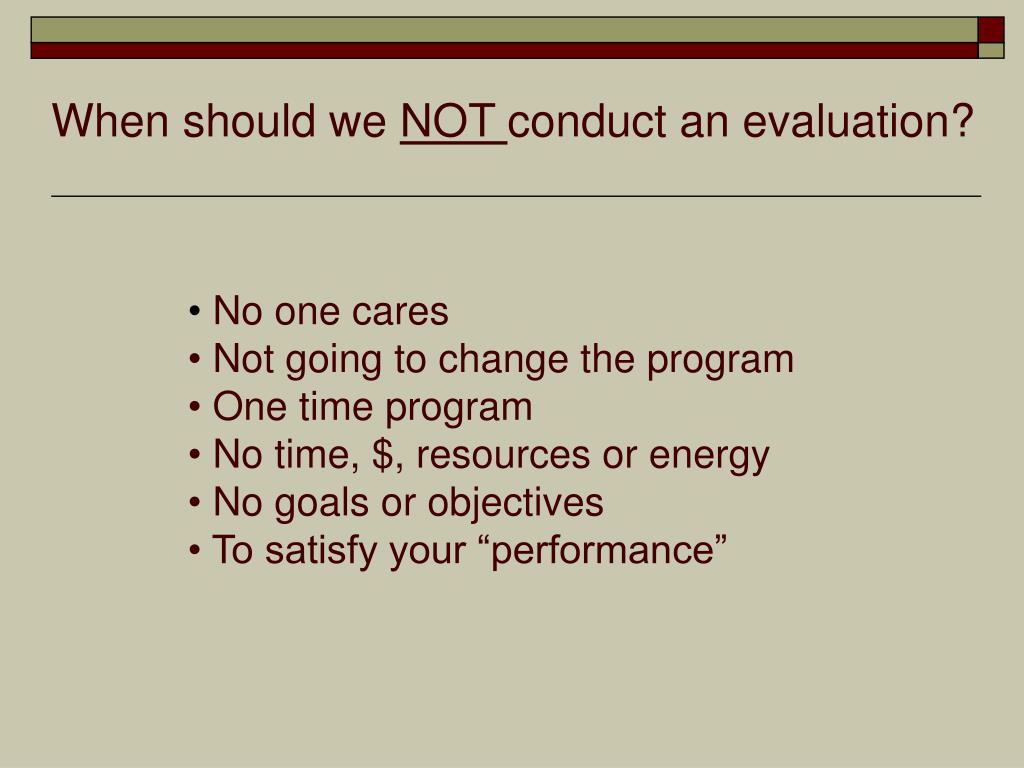 When should we NOT conduct an evaluation?

• No one cares
• Not going to change the program
• One time program
• No time, \$, resources or energy
• No goals or objectives
• To satisfy your “performance”